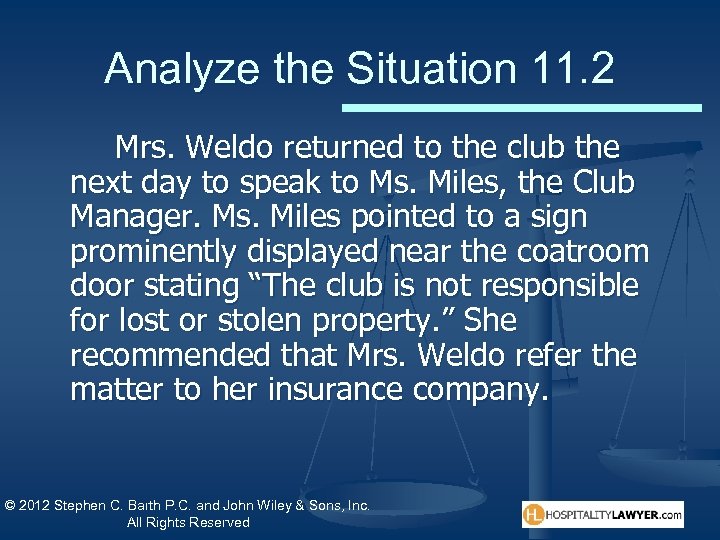 Analyze the Situation 11.2

Mrs. Weldo returned to the club the next day to speak to Ms. Miles, the Club Manager. Ms. Miles pointed to a sign prominently displayed near the coatroom door stating “The club is not responsible for lost or stolen property.” She recommended that Mrs. Weldo refer the matter to her insurance company.

© 2012 Stephen C. Barth P.C. and John Wiley & Sons, Inc. All Rights Reserved

HL HOSPITALITYLAWYER.com